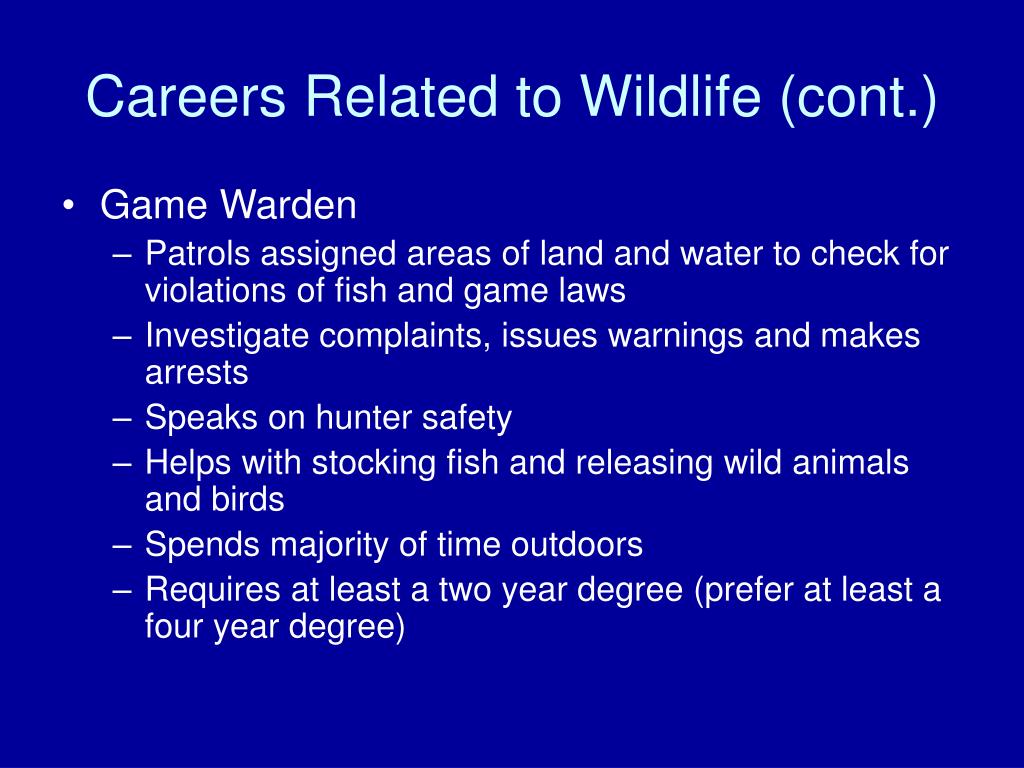 Careers Related to Wildlife (cont.)

• Game Warden
– Patrols assigned areas of land and water to check for violations of fish and game laws
– Investigate complaints, issues warnings and makes arrests
– Speaks on hunter safety
– Helps with stocking fish and releasing wild animals and birds
– Spends majority of time outdoors
– Requires at least a two year degree (prefer at least a four year degree)